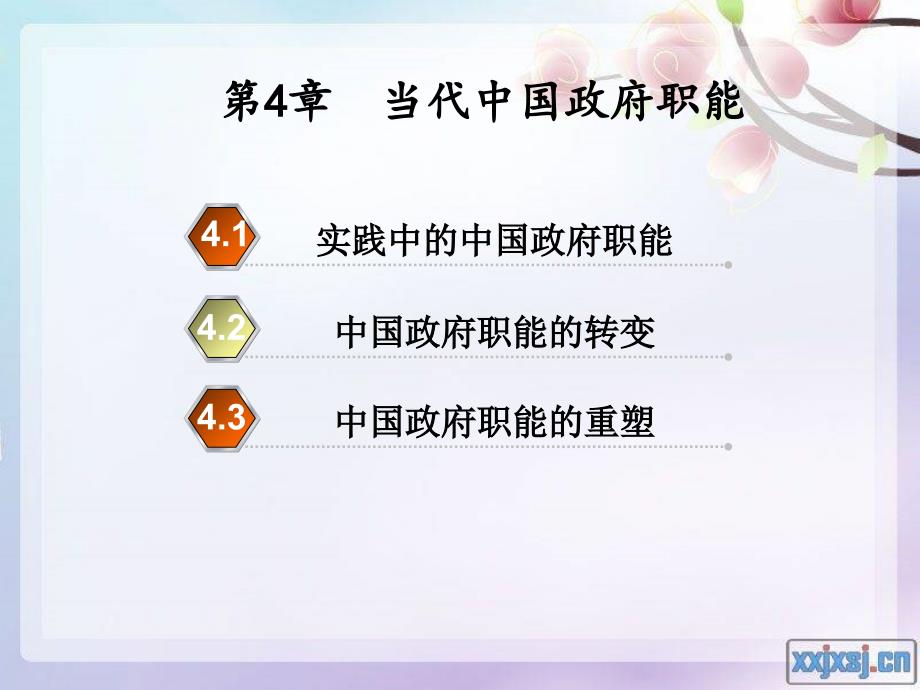 第4章　当代中国政府职能

4.1 实践中的中国政府职能

4.2 中国政府职能的转变

4.3 中国政府职能的重塑

xxjxsj.cn